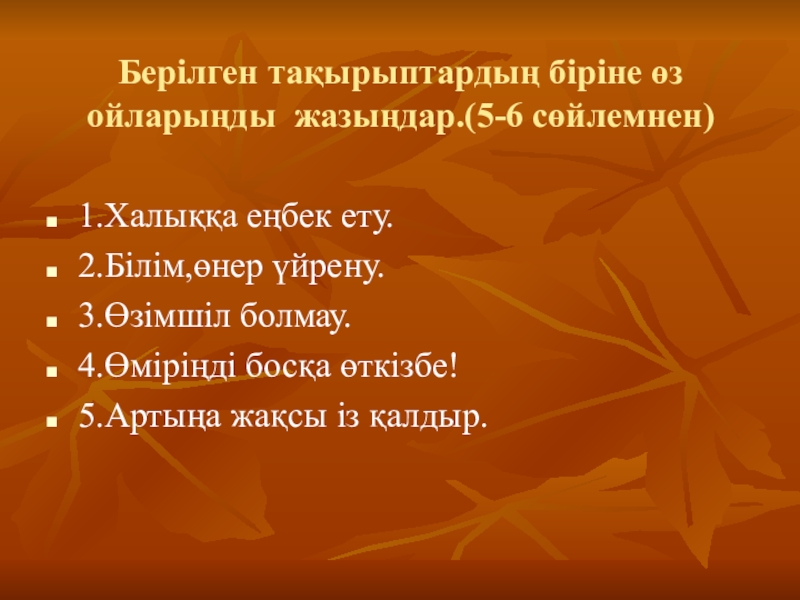 Берілген тақырыптардың біріне өз ойларыңды жазыңдар.(5-6 сөйлемнен)

1.Халыққа еңбек ету.
2.Білім,өнер үйрену.
3.Өзімшіл болмау.
4.Өміріңді босқа өткізбе!
5.Артыңа жақсы із қалдыр.